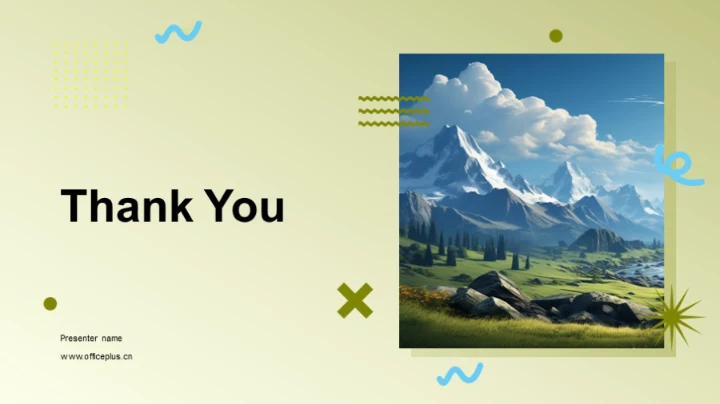 Thank You

Presenter name

www.officeplus.cn